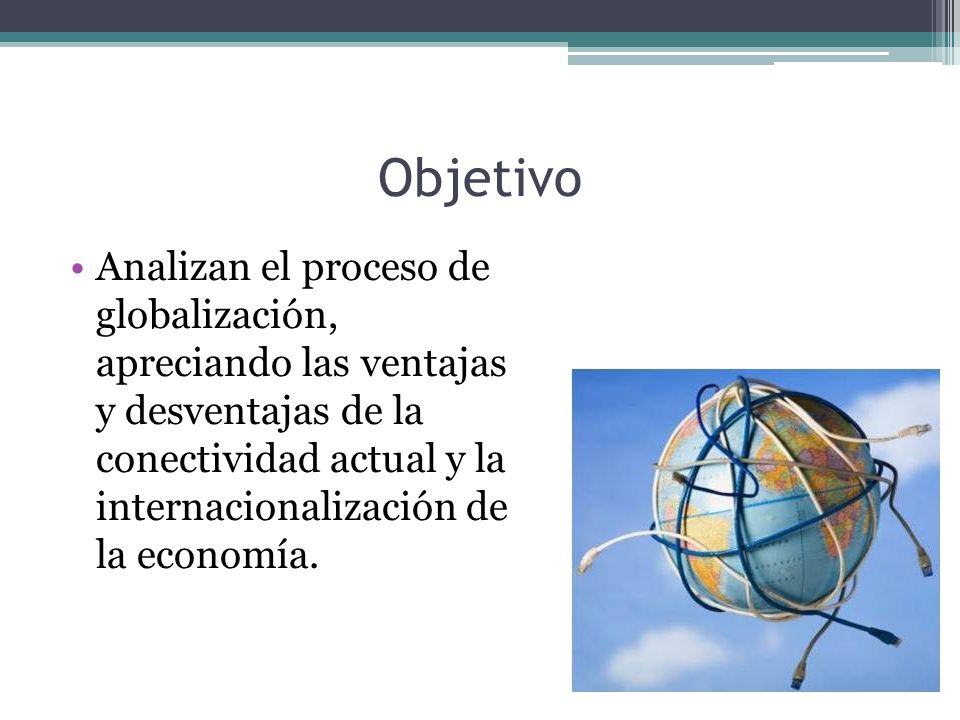 Objetivo

• Analizan el proceso de globalización, apreciando las ventajas y desventajas de la conectividad actual y la internacionalización de la economía.